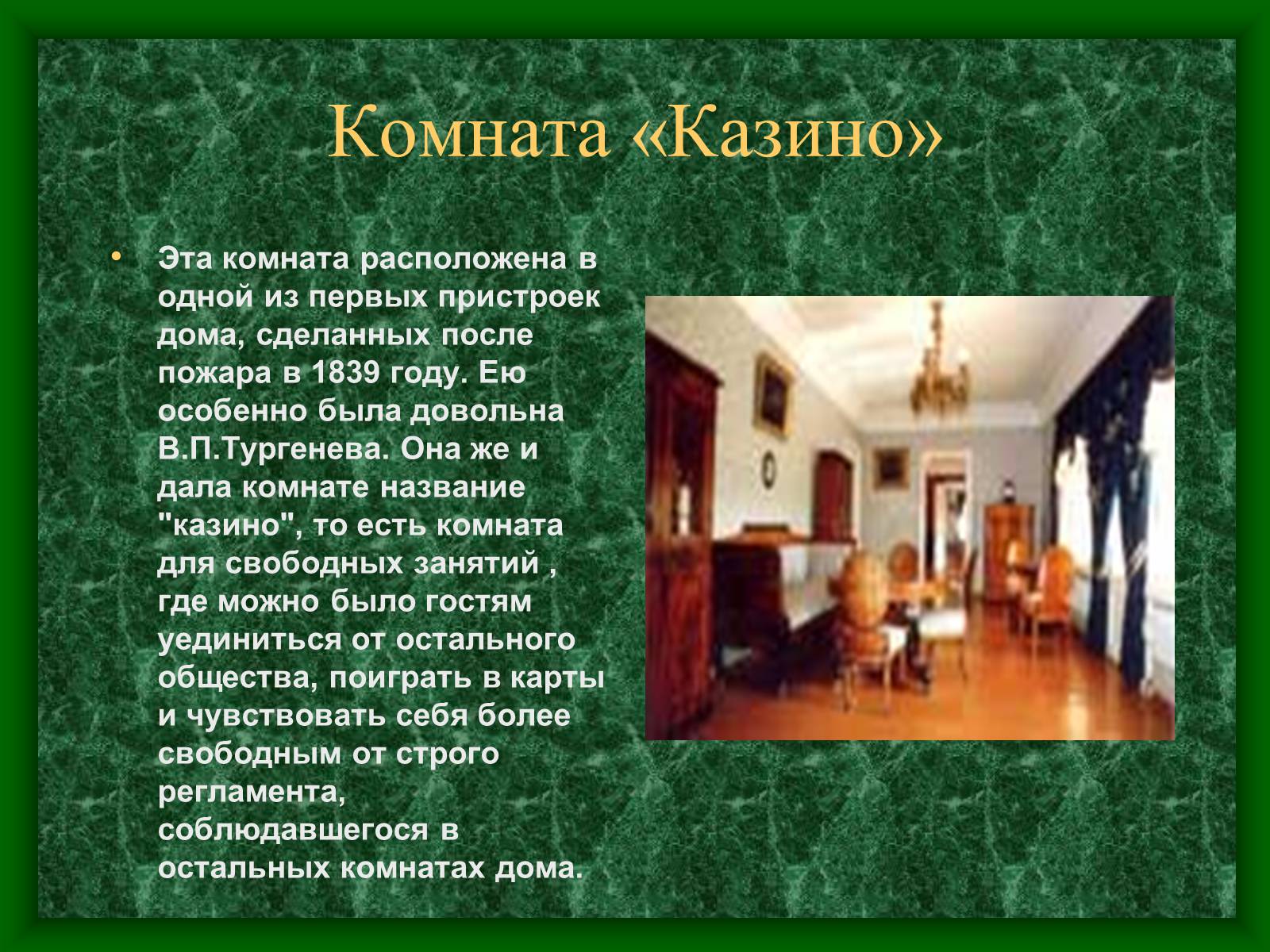 Комната «Казино»

• Эта комната расположена в одной из первых пристроек дома, сделанных после пожара в 1839 году. Ею особенно была довольна В.П.Тургенева. Она же и дала комнате название "казино", то есть комната для свободных занятий , где можно было гостям уединиться от остального общества, поиграть в карты и чувствовать себя более свободным от строго регламента, соблюдавшегося в остальных комнатах дома.